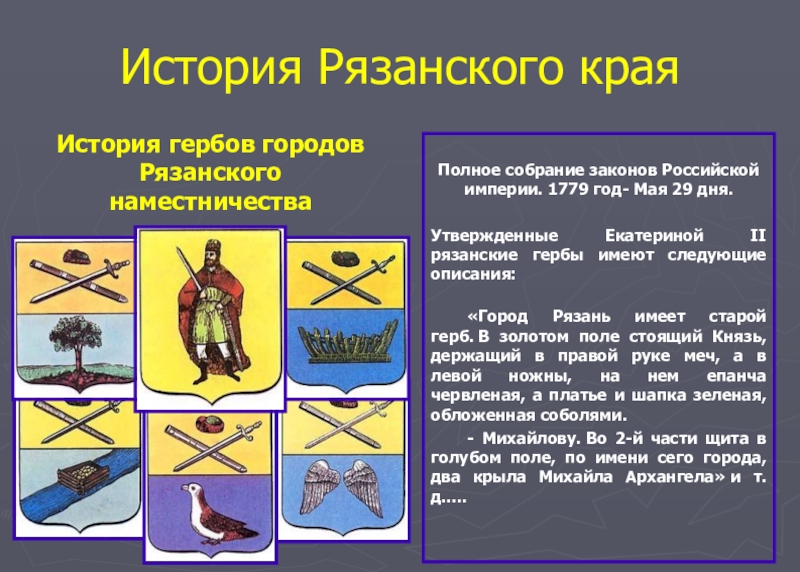 История Рязанского края

История гербов городов Рязанского наместничества

Полное собрание законов Российской империи. 1779 год- Мая 29 дня.

Утвержденные Екатериной II рязанские гербы имеют следующие описания:

«Город Рязань имеет старой герб. В золотом поле стоящий Князь, держащий в правой руке меч, а в левой ножны, на нем епанча червленая, а платье и шапка зеленая, обложенная соболями.

- Михайлову. Во 2-й части щита в голубом поле, по имени сего города, два крыла Михайла Архангела» и т. д.....